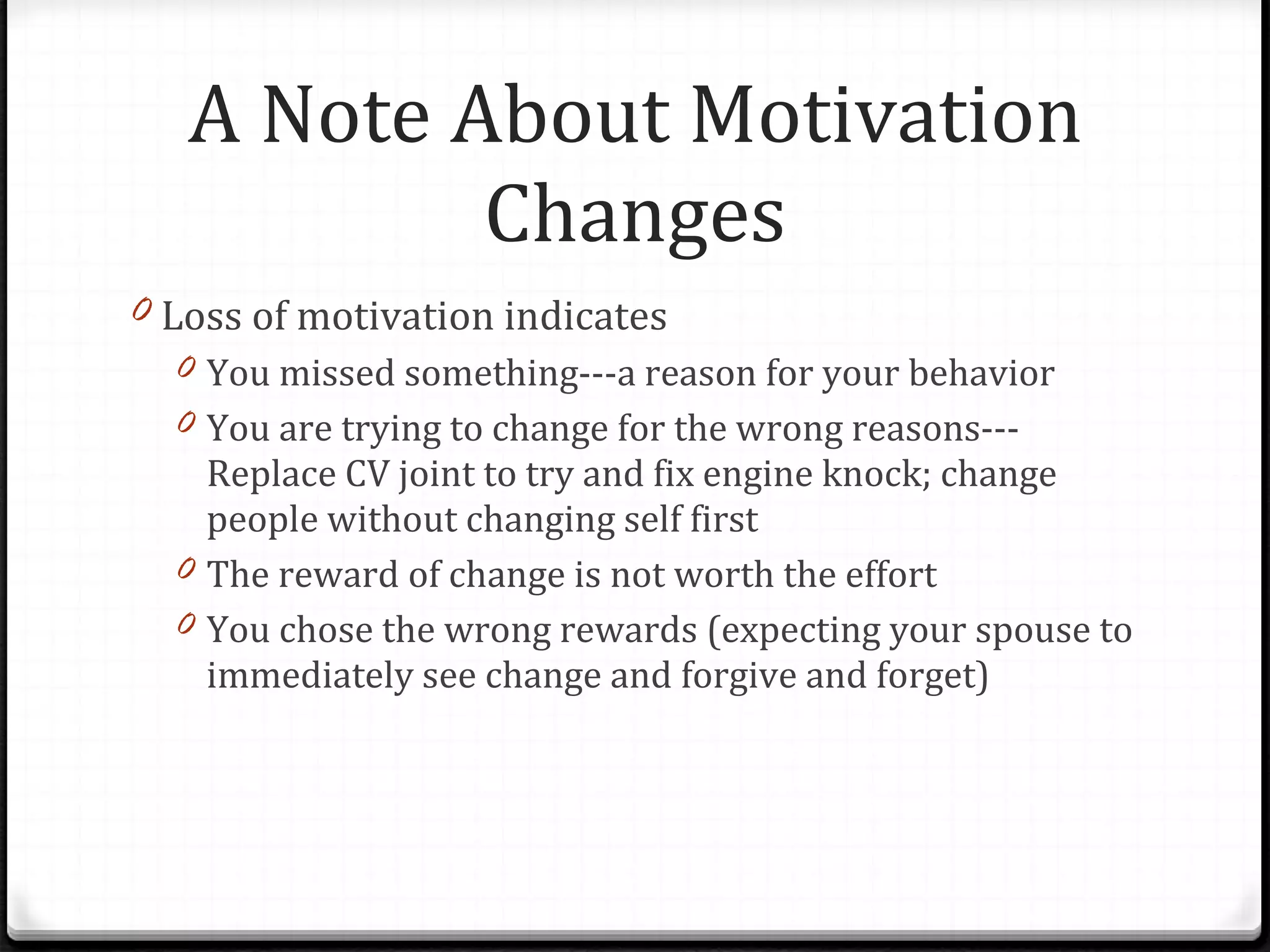 A Note About Motivation Changes

Loss of motivation indicates

You missed something---a reason for your behavior

You are trying to change for the wrong reasons---Replace CV joint to try and fix engine knock; change people without changing self first

The reward of change is not worth the effort

You chose the wrong rewards (expecting your spouse to immediately see change and forgive and forget)